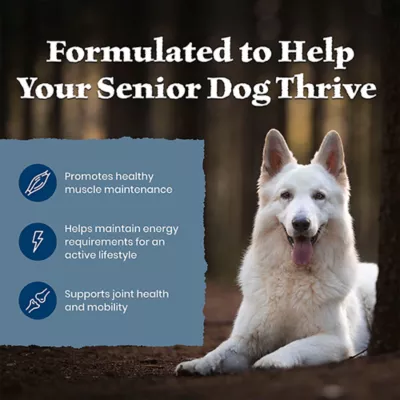 Formulated to Help Your Senior Dog Thrive

Promotes healthy muscle maintenance

Helps maintain energy requirements for an active lifestyle

Supports joint health and mobility